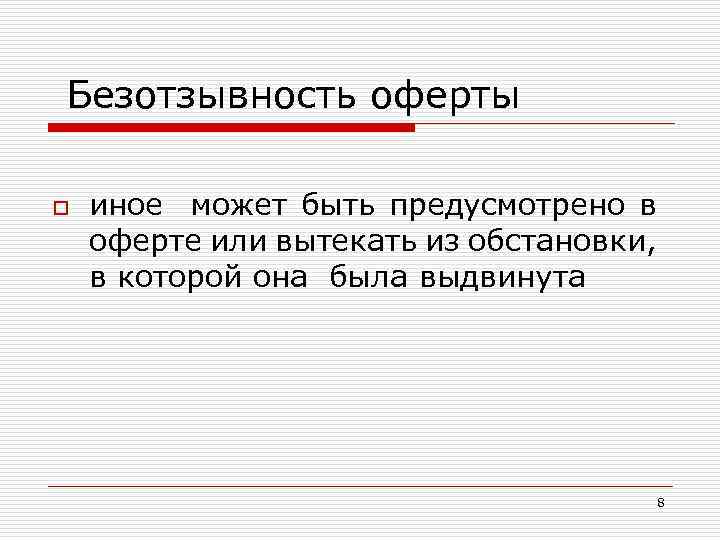 Безотзывность оферты

иное может быть предусмотрено в оферте или вытекать из обстановки, в которой она была выдвинута

8